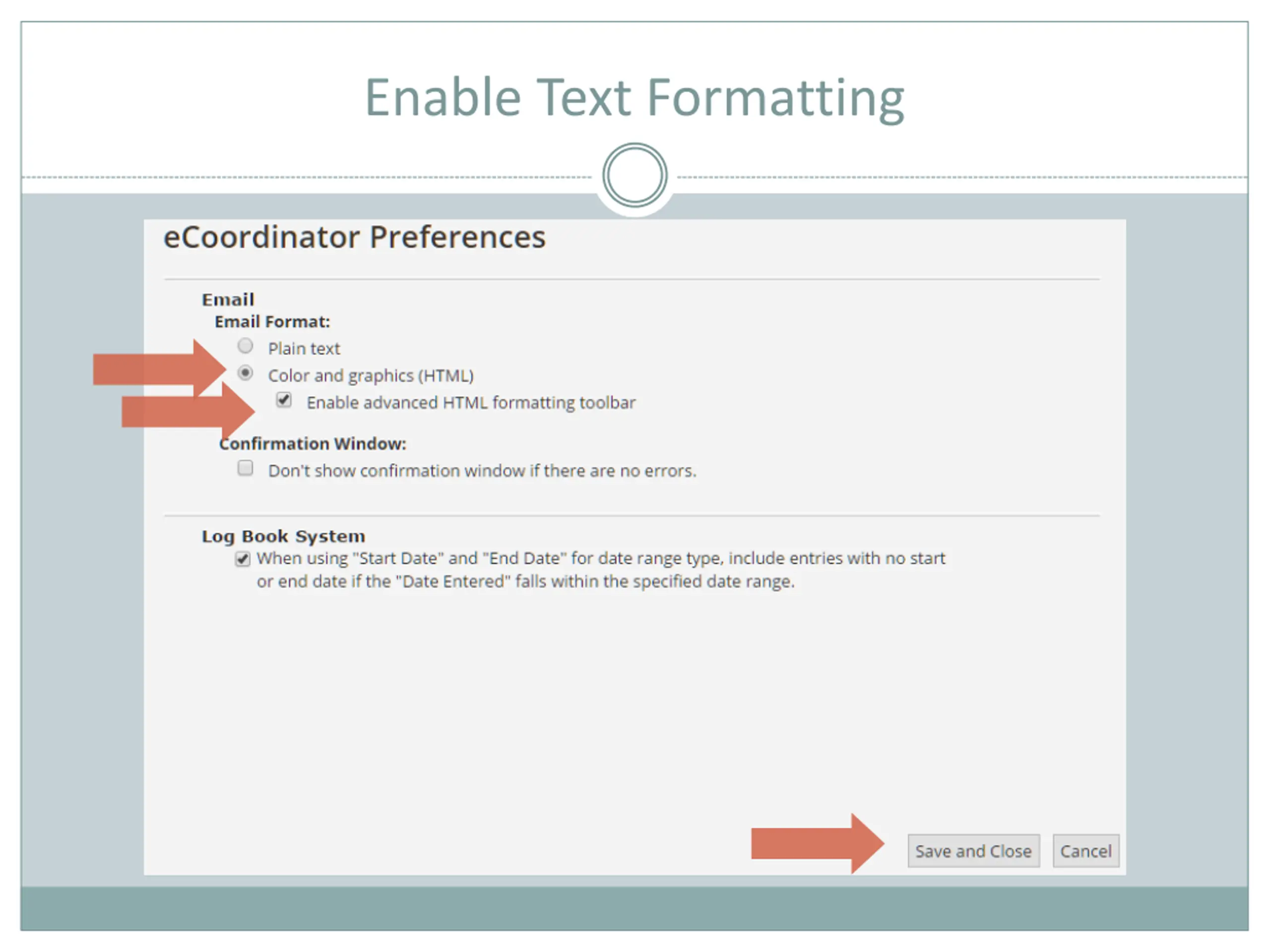 Enable Text Formatting

eCoordinator Preferences

Email

Email Format:

Plain text

Color and graphics (HTML)

Enable advanced HTML formatting toolbar

Confirmation Window:

Don't show confirmation window if there are no errors.

Log Book System

When using "Start Date" and "End Date" for date range type, include entries with no start or end date if the "Date Entered" falls within the specified date range.

Save and Close

Cancel